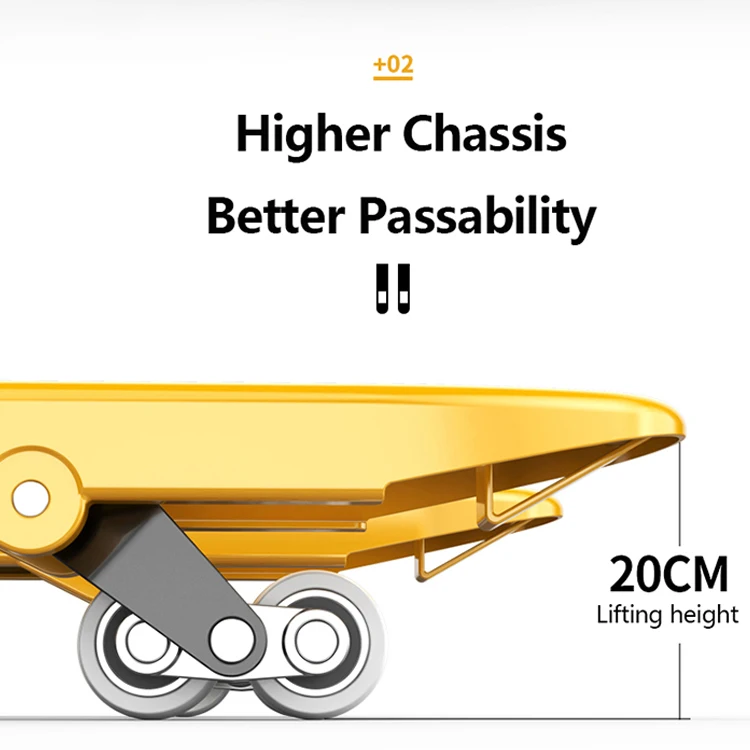 +02

Higher Chassis

Better Passability

20CM
Lifting height